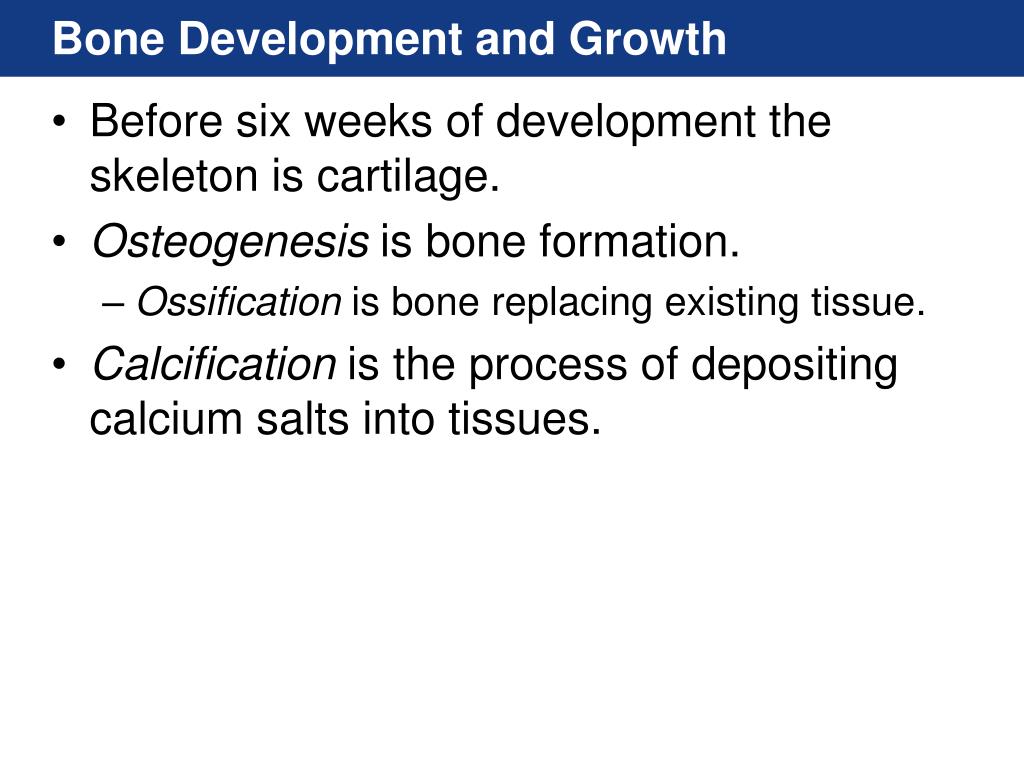 Bone Development and Growth

• Before six weeks of development the skeleton is cartilage.
• Osteogenesis is bone formation.
– Ossification is bone replacing existing tissue.
• Calcification is the process of depositing calcium salts into tissues.